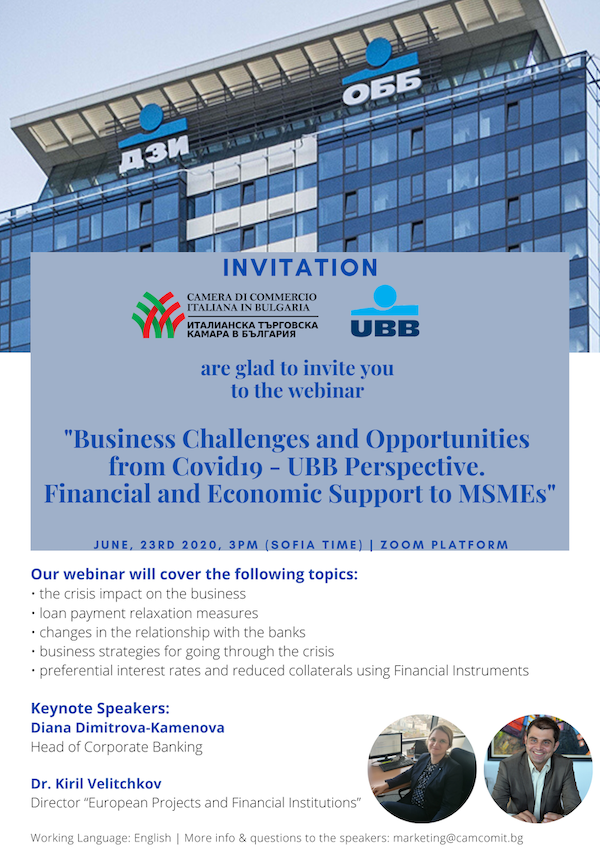 ДЗИ

ОББ

INVITATION

CAMERA DI COMMERCIO ITALIANA IN BULGARIA
ИТАЛИАНСКА ТЪРГОВСКА КАМАРА В БЪЛГАРИЯ

UBB

are glad to invite you to the webinar

"Business Challenges and Opportunities from Covid19 - UBB Perspective. Financial and Economic Support to MSMEs"

JUNE, 23RD 2020, 3PM (SOFIA TIME) | ZOOM PLATFORM

Our webinar will cover the following topics:
• the crisis impact on the business
• loan payment relaxation measures
• changes in the relationship with the banks
• business strategies for going through the crisis
• preferential interest rates and reduced collaterals using Financial Instruments

Keynote Speakers:
Diana Dimitrova-Kamenova
Head of Corporate Banking

Dr. Kiril Velitchkov
Director "European Projects and Financial Institutions"

Working Language: English | More info & questions to the speakers: marketing@camcomit.bg